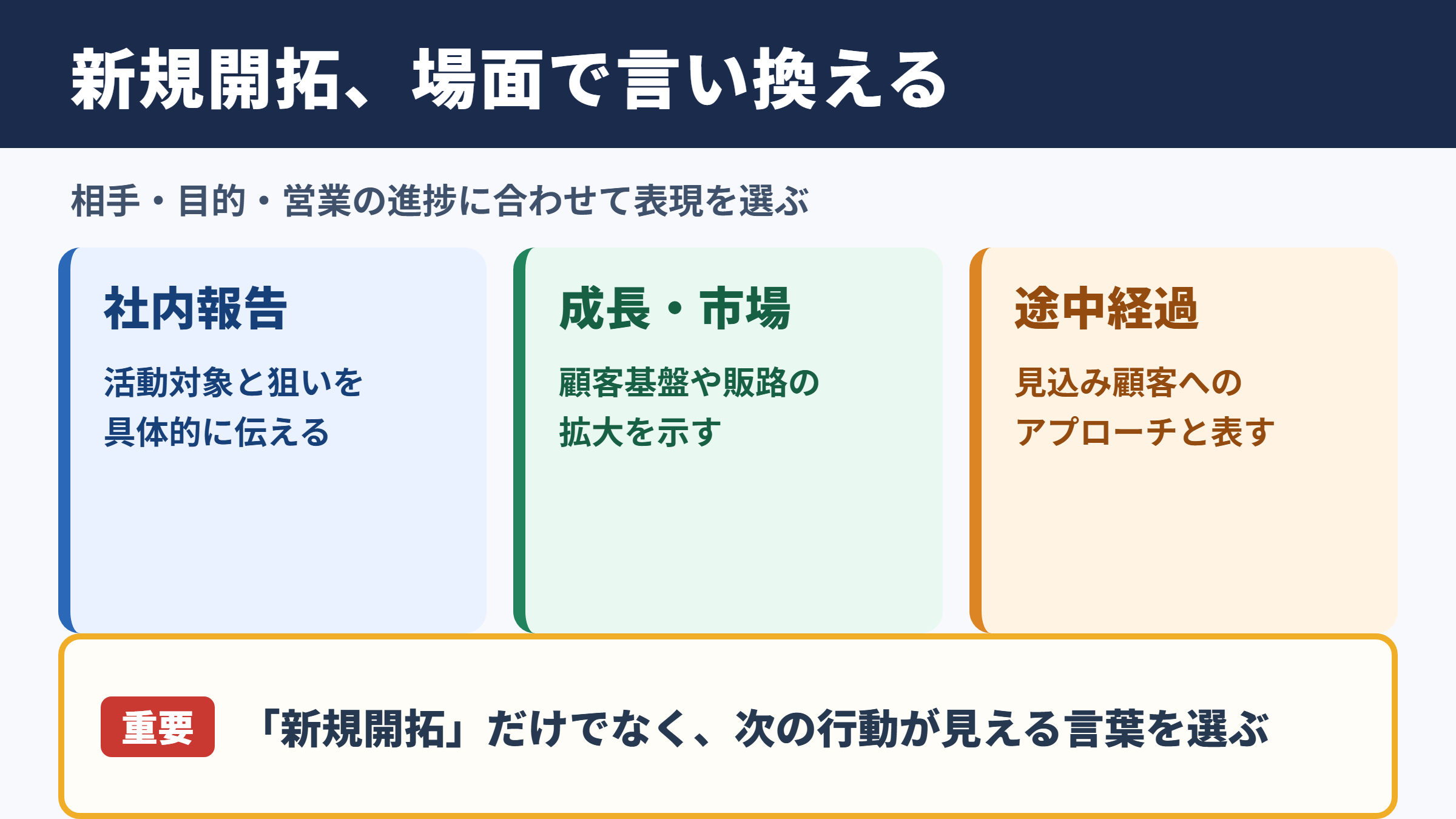 新規開拓、場面で言い換える

相手・目的・営業の進捗に合わせて表現を選ぶ

社内報告

活動対象と狙いを具体的に伝える

成長・市場

顧客基盤や販路の拡大を示す

途中経過

見込み顧客へのアプローチと表す

重要

「新規開拓」だけでなく、次の行動が見える言葉を選ぶ